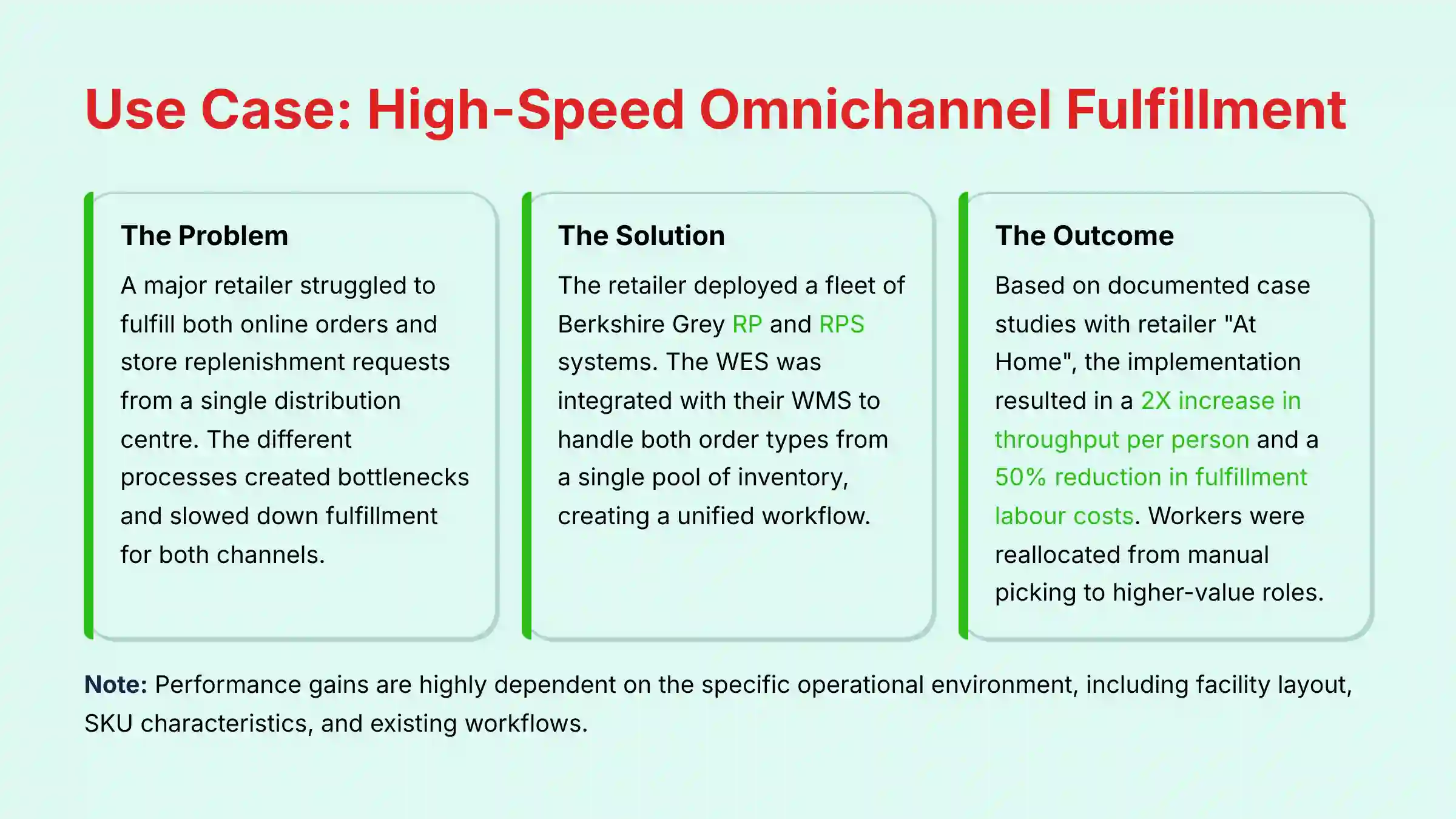 Use Case: High-Speed Omnichannel Fulfillment

The Problem

A major retailer struggled to fulfill both online orders and store replenishment requests from a single distribution centre. The different processes created bottlenecks and slowed down fulfillment for both channels.

The Solution

The retailer deployed a fleet of Berkshire Grey RP and RPS systems. The WES was integrated with their WMS to handle both order types from a single pool of inventory, creating a unified workflow.

The Outcome

Based on documented case studies with retailer "At Home", the implementation resulted in a 2X increase in throughput per person and a 50% reduction in fulfillment labour costs. Workers were reallocated from manual picking to higher-value roles.

Note: Performance gains are highly dependent on the specific operational environment, including facility layout, SKU characteristics, and existing workflows.